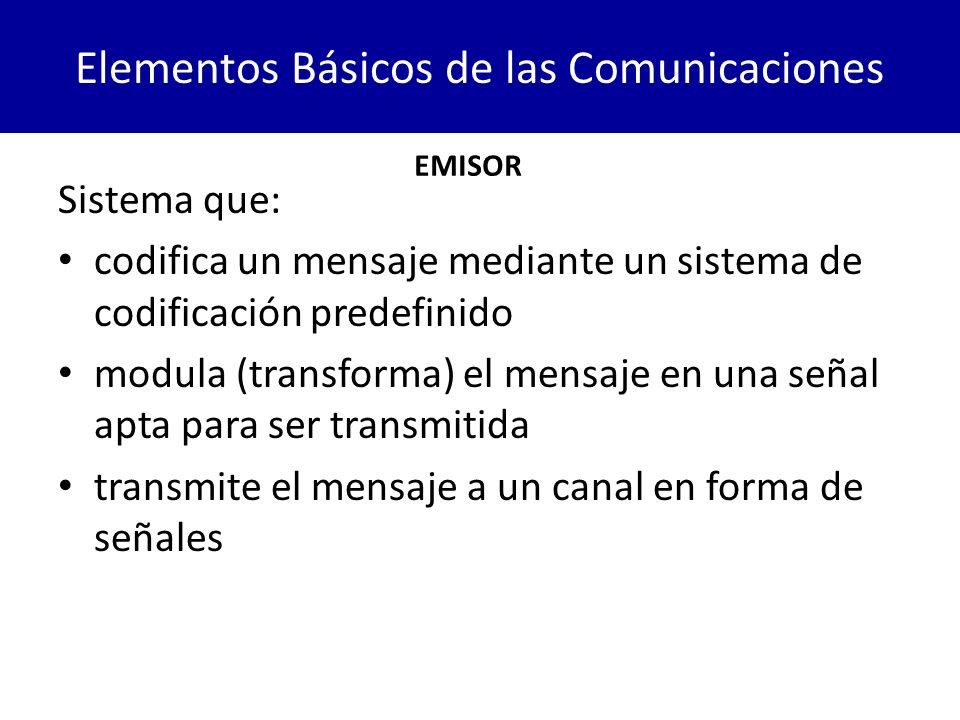 Elementos Básicos de las Comunicaciones

EMISOR

Sistema que:

• codifica un mensaje mediante un sistema de codificación predefinido
• modula (transforma) el mensaje en una señal apta para ser transmitida
• transmite el mensaje a un canal en forma de señales